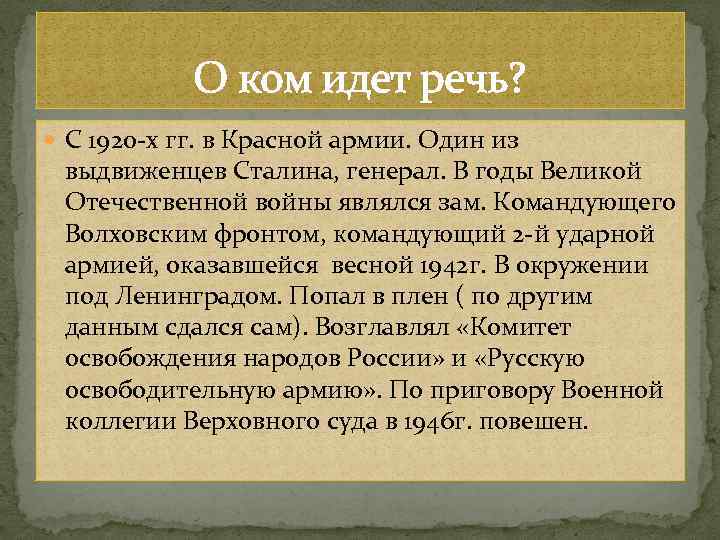 О ком идет речь?

С 1920-х гг. в Красной армии. Один из выдвиженцев Сталина, генерал. В годы Великой Отечественной войны являлся зам. Командующего Волховским фронтом, командующий 2-й ударной армией, оказавшейся  весной 1942г. В окружении под Ленинградом. Попал в плен ( по другим данным сдался сам). Возглавлял «Комитет освобождения народов России» и «Русскую освободительную армию». По приговору Военной коллегии Верховного суда в 1946г. повешен.